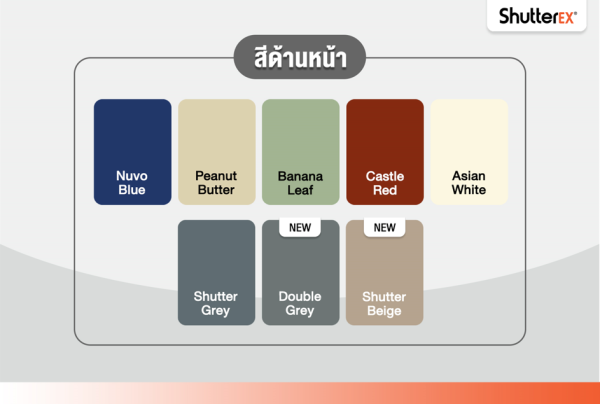 ShutterEX®

สีด้านหน้า

Nuvo Blue

Peanut Butter

Banana Leaf

Castle Red

Asian White

Shutter Grey

NEW

Double Grey

NEW

Shutter Beige